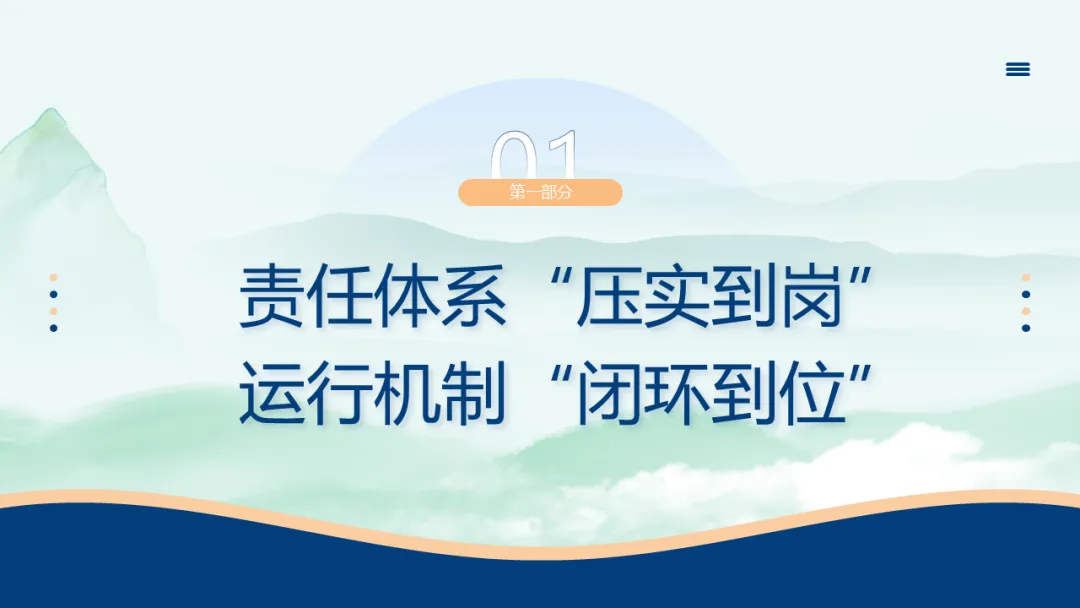 01
第一部分

责任体系“压实到岗”
运行机制“闭环到位”